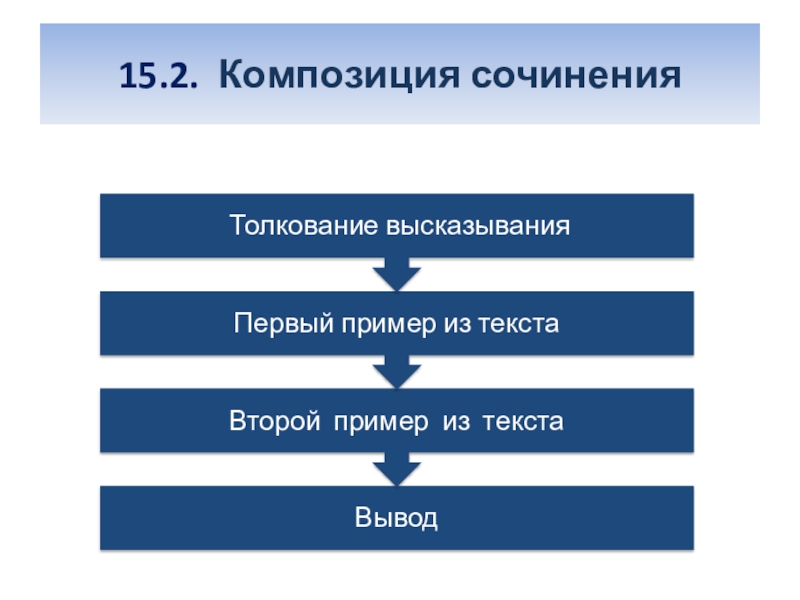 15.2. Композиция сочинения

Толкование высказывания

Первый пример из текста

Второй пример из текста

Вывод